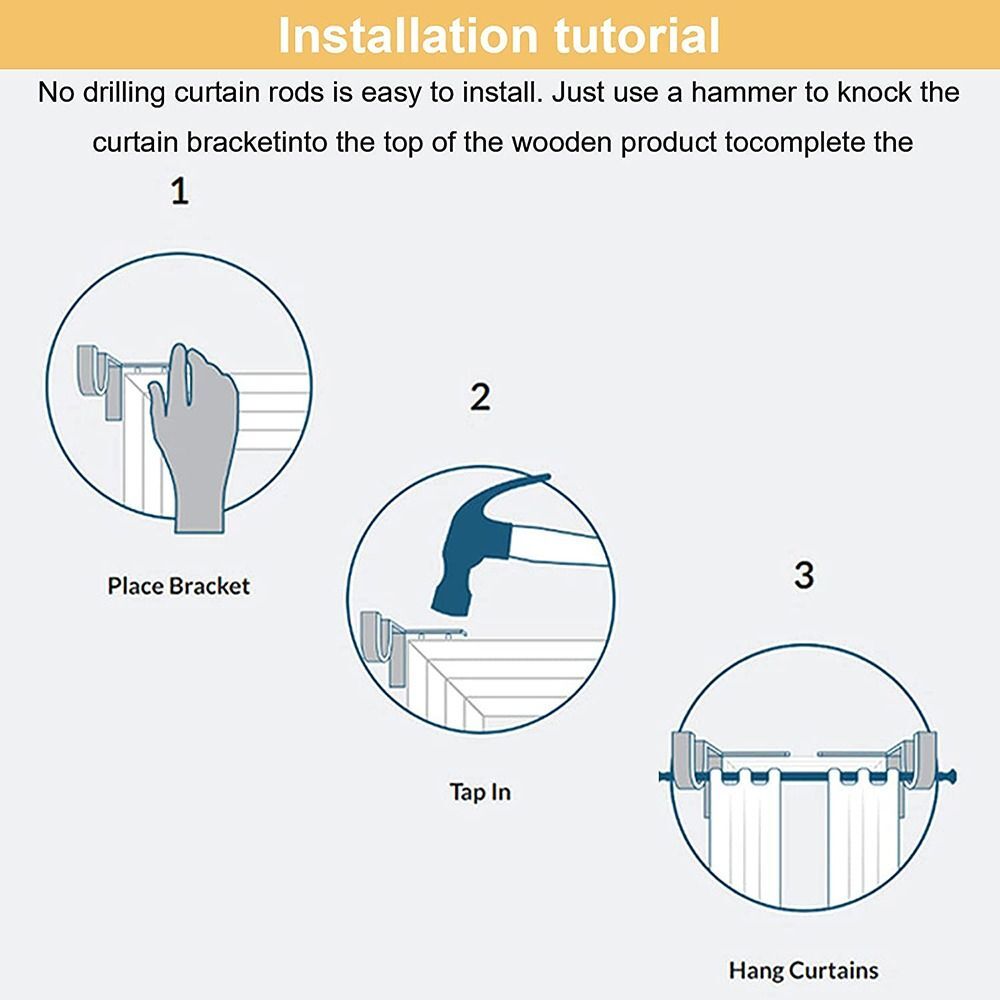 Installation tutorial

No drilling curtain rods is easy to install. Just use a hammer to knock the curtain bracketinto the top of the wooden product tocomplete the

1

Place Bracket

2

Tap In

3

Hang Curtains